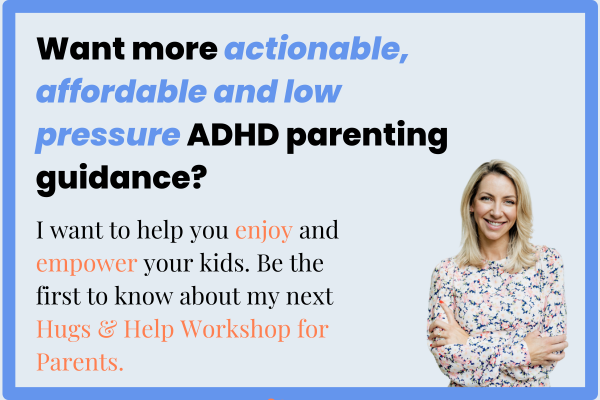 Want more actionable, affordable and low pressure ADHD parenting guidance?

I want to help you enjoy and empower your kids. Be the first to know about my next Hugs & Help Workshop for Parents.